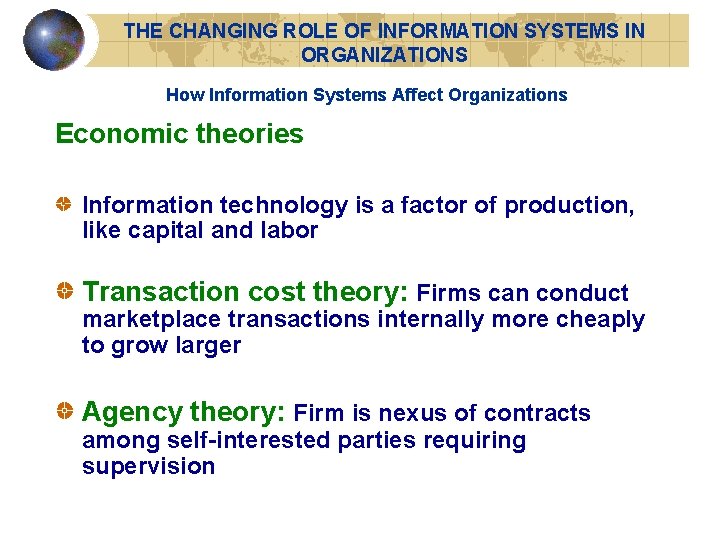 THE CHANGING ROLE OF INFORMATION SYSTEMS IN ORGANIZATIONS

How Information Systems Affect Organizations

Economic theories

Information technology is a factor of production, like capital and labor

Transaction cost theory: Firms can conduct marketplace transactions internally more cheaply to grow larger

Agency theory: Firm is nexus of contracts among self-interested parties requiring supervision